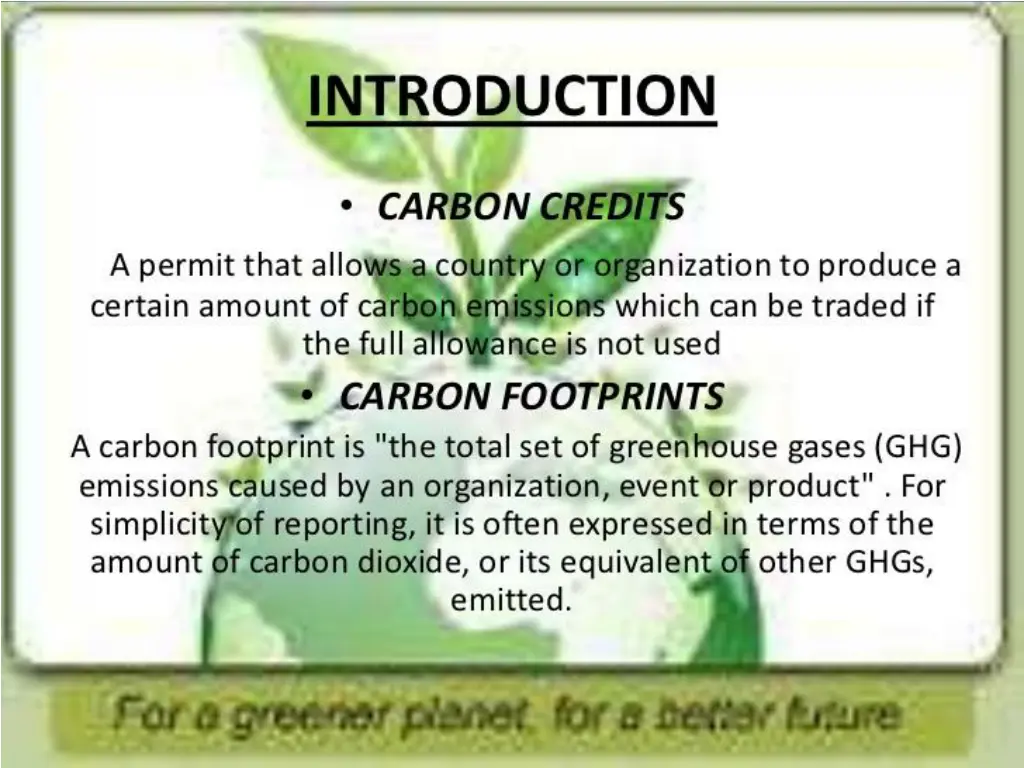 INTRODUCTION

• CARBON CREDITS

A permit that allows a country or organization to produce a certain amount of carbon emissions which can be traded if the full allowance is not used

• CARBON FOOTPRINTS

A carbon footprint is "the total set of greenhouse gases (GHG) emissions caused by an organization, event or product" . For simplicity of reporting, it is often expressed in terms of the amount of carbon dioxide, or its equivalent of other GHGs, emitted.

For a greener planet. for a better future